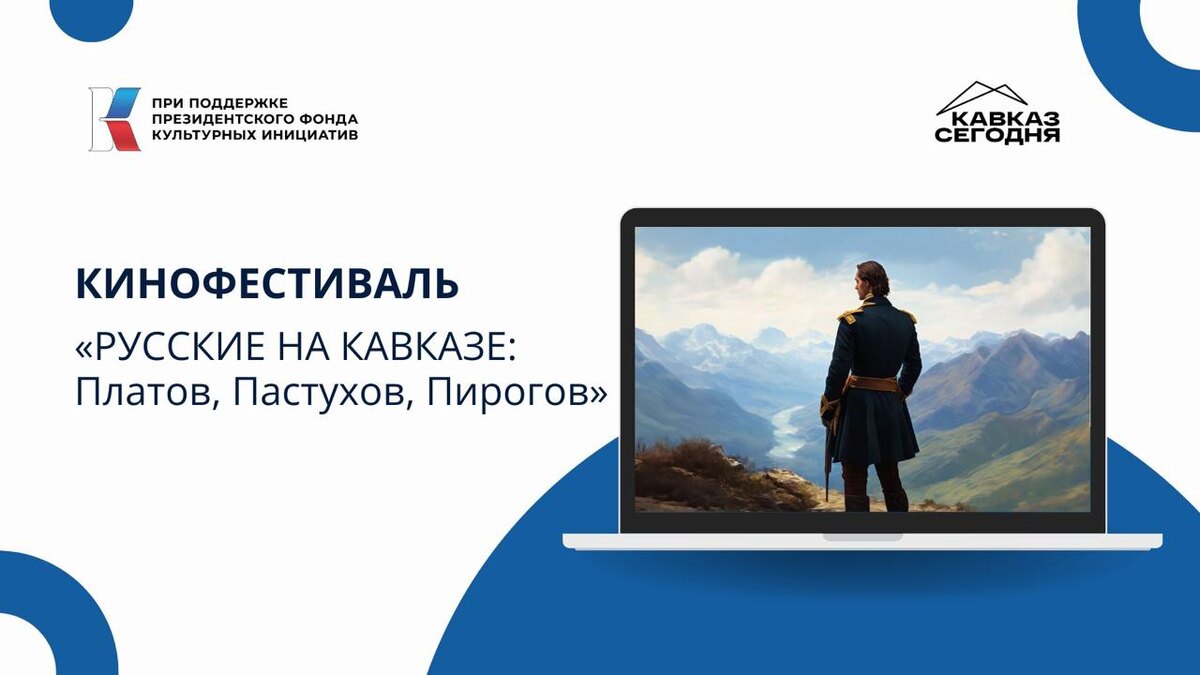 ПРИ ПОДДЕРЖКЕ
ПРЕЗИДЕНТСКОГО ФОНДА
КУЛЬТУРНЫХ ИНИЦИАТИВ

КАВКАЗ
СЕГОДНЯ

КИНОФЕСТИВАЛЬ

«РУССКИЕ НА КАВКАЗЕ:
Платов, Пастухов, Пирогов»